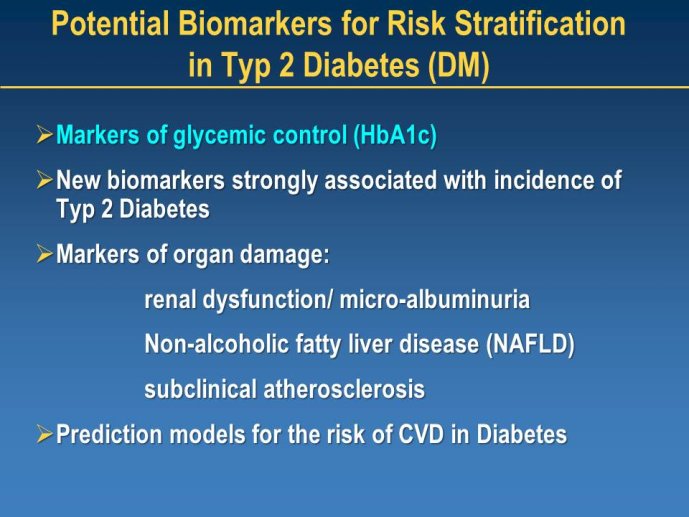 Potential Biomarkers for Risk Stratification in Typ 2 Diabetes (DM)

➢ Markers of glycemic control (HbA1c)

➢ New biomarkers strongly associated with incidence of Typ 2 Diabetes

➢ Markers of organ damage:

renal dysfunction/ micro-albuminuria

Non-alcoholic fatty liver disease (NAFLD)

subclinical atherosclerosis

➢ Prediction models for the risk of CVD in Diabetes